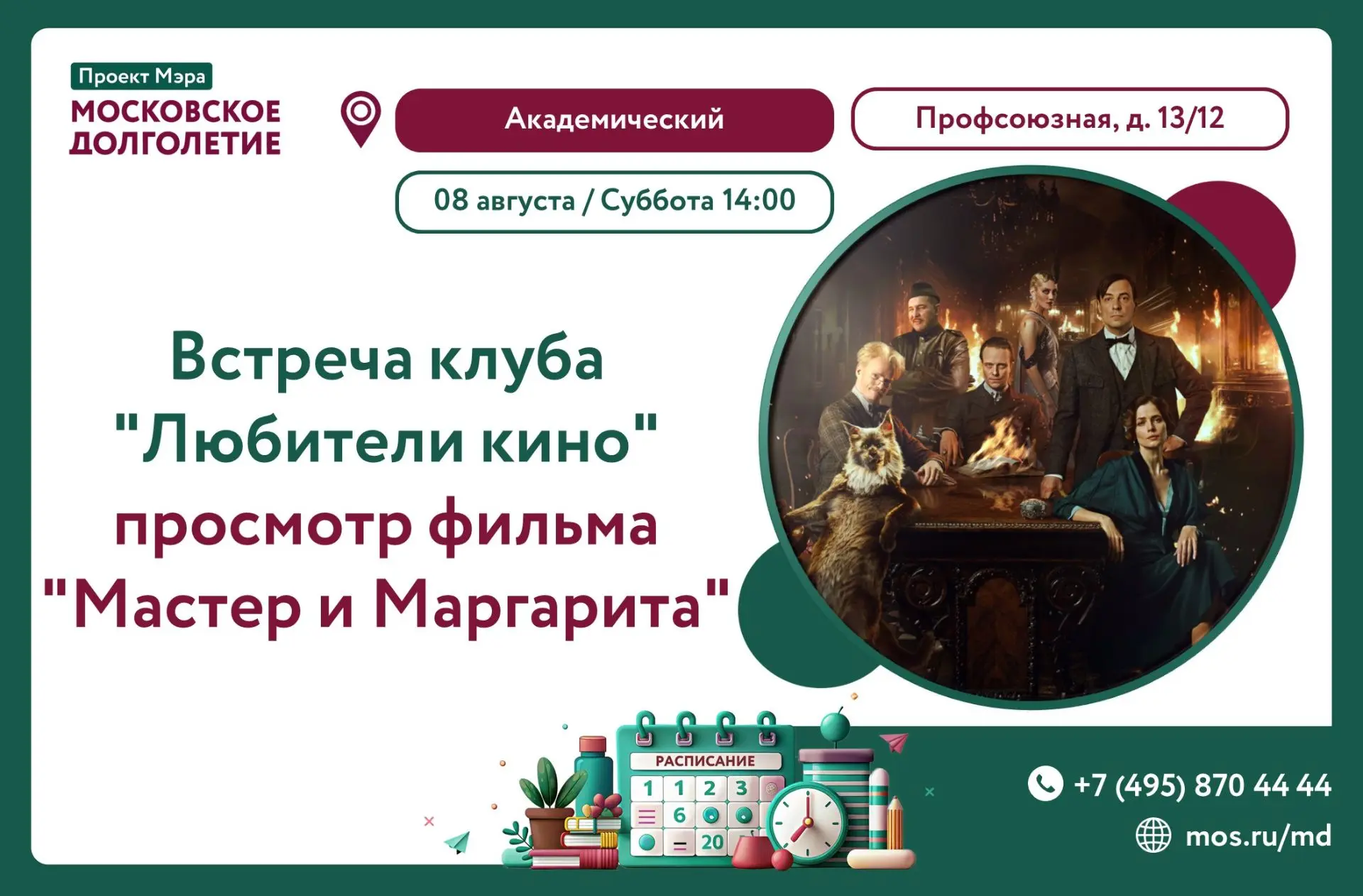 Проект Мэра
МОСКОВСКОЕ ДОЛГОЛЕТИЕ

Академический

Профсоюзная, д. 13/12

08 августа / Суббота 14:00

Встреча клуба "Любители кино" просмотр фильма "Мастер и Маргарита"

РАСПИСАНИЕ
1 1 2 3
6
20

+7 (495) 870 44 44
mos.ru/md